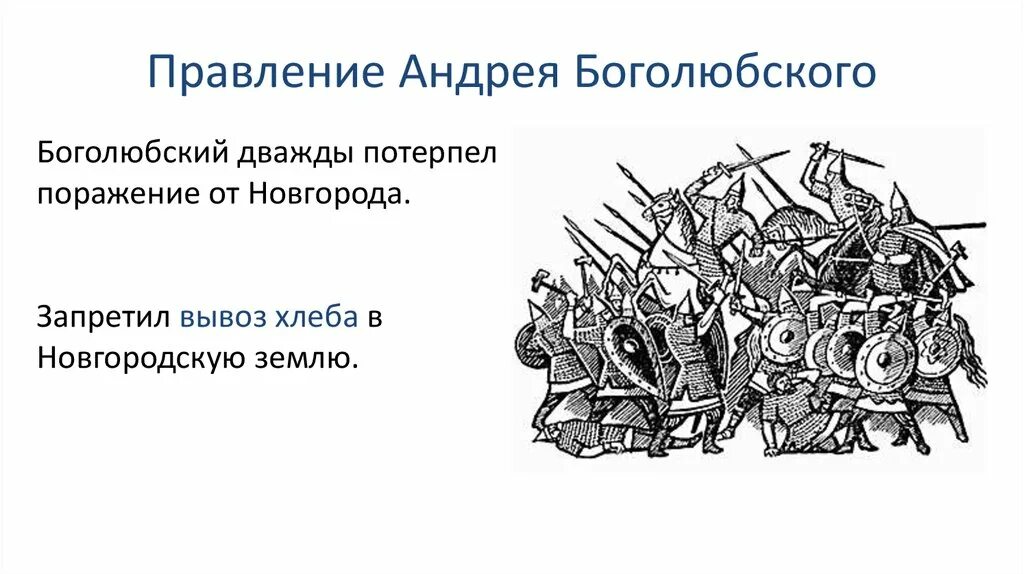 Правление Андрея Боголюбского

Боголюбский дважды потерпел поражение от Новгорода.

Запретил вывоз хлеба в Новгородскую землю.